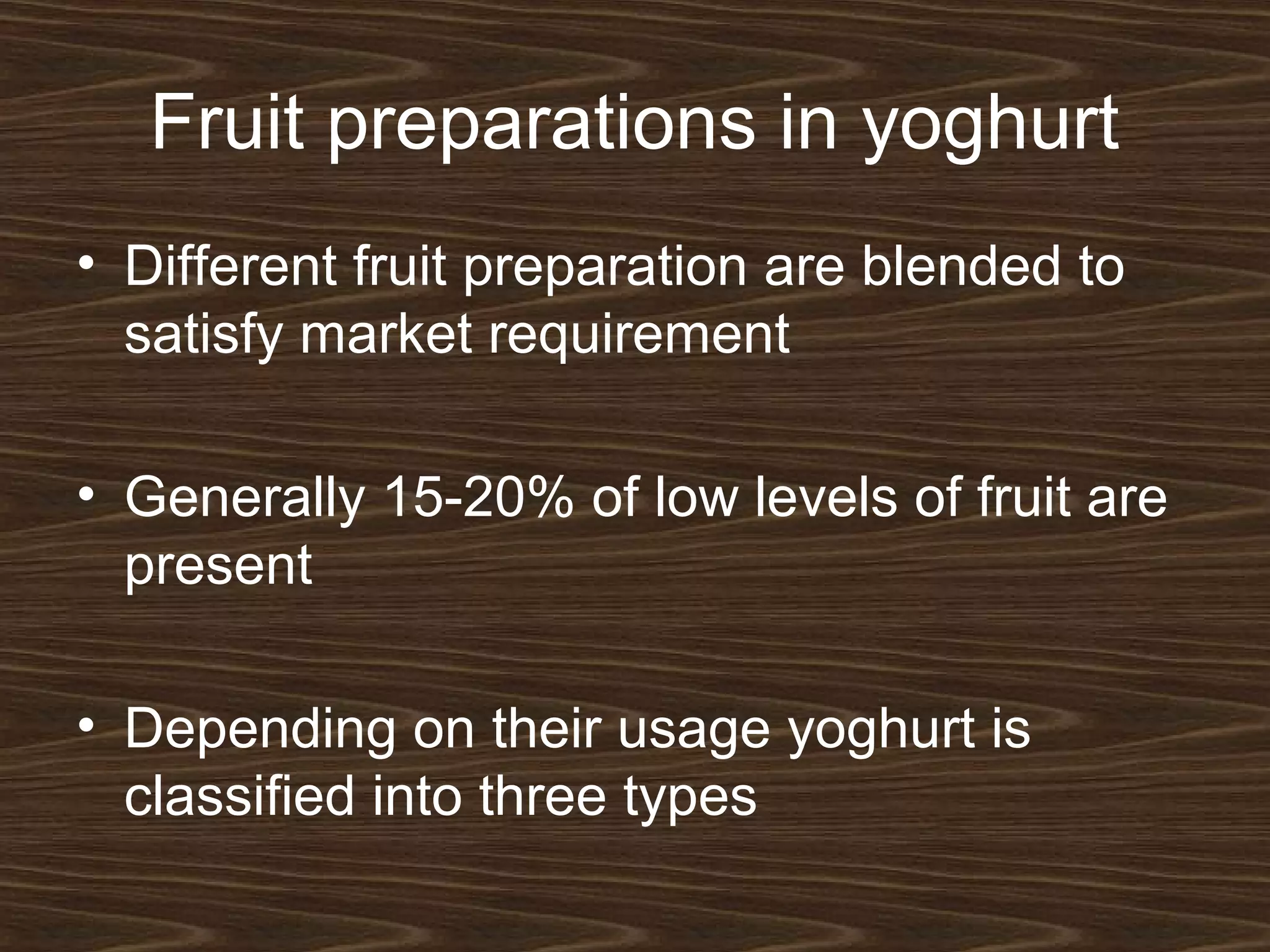 Fruit preparations in yoghurt

• Different fruit preparation are blended to satisfy market requirement

• Generally 15-20% of low levels of fruit are present

• Depending on their usage yoghurt is classified into three types